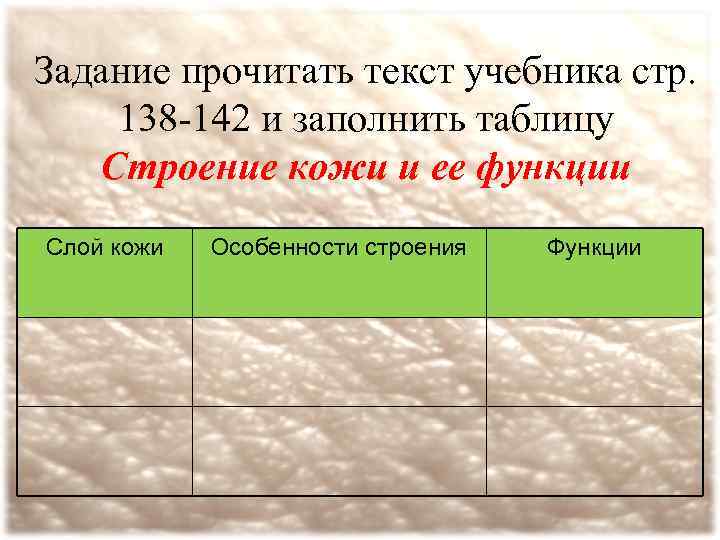 Задание прочитать текст учебника стр. 138-142 и заполнить таблицу

Строение кожи и ее функции

| Слой кожи | Особенности строения | Функции |
|---|---|---|
| | | |
| | | |